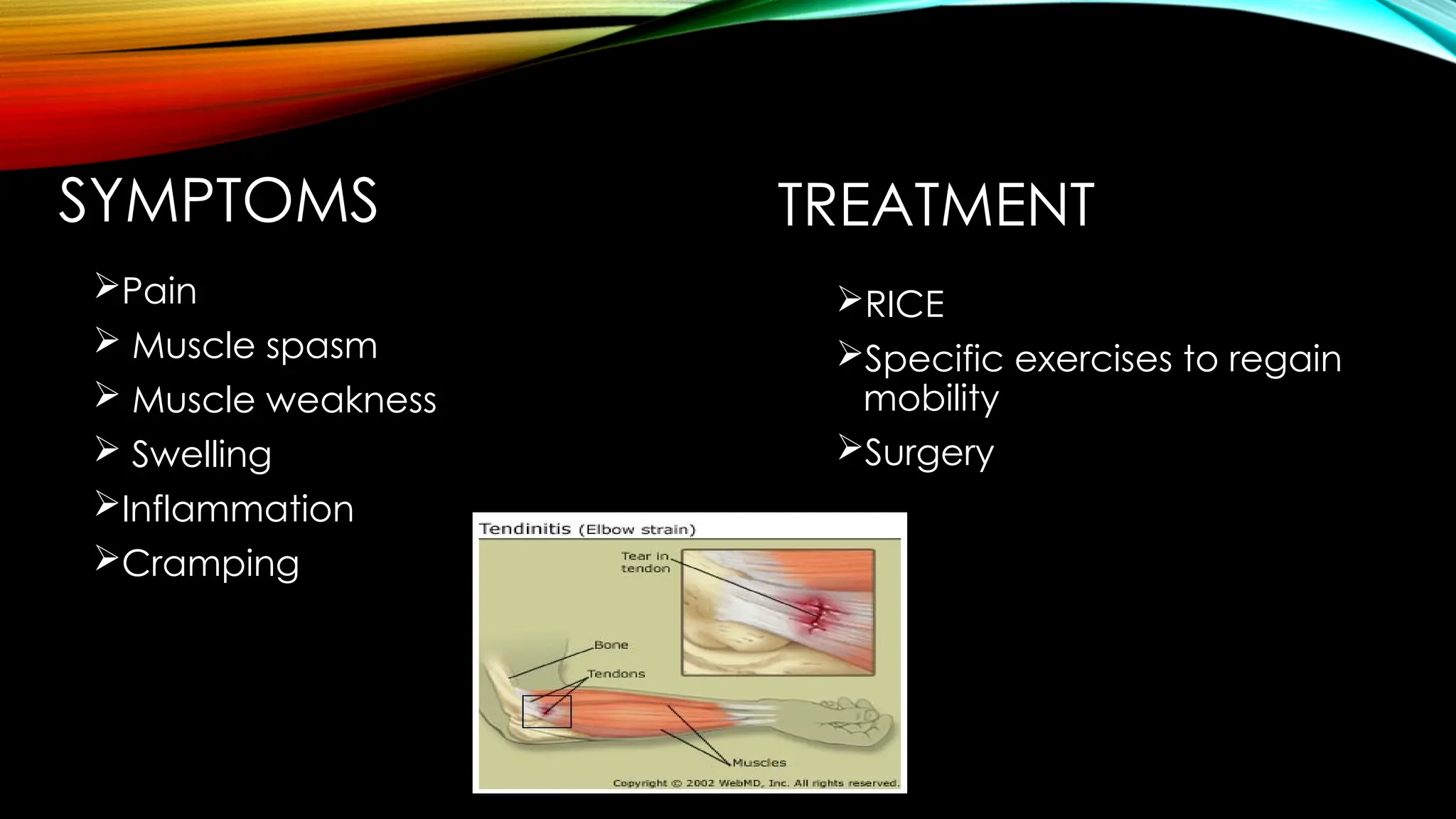 SYMPTOMS

➢Pain
➢ Muscle spasm
➢ Muscle weakness
➢ Swelling
➢Inflammation
➢Cramping

TREATMENT

➢RICE
➢Specific exercises to regain mobility
➢Surgery

Tendinitis (Elbow strain)

Tear in tendon

Bone

Tendons

Muscles

Copyright © 2002 WebMD, Inc. All rights reserved.